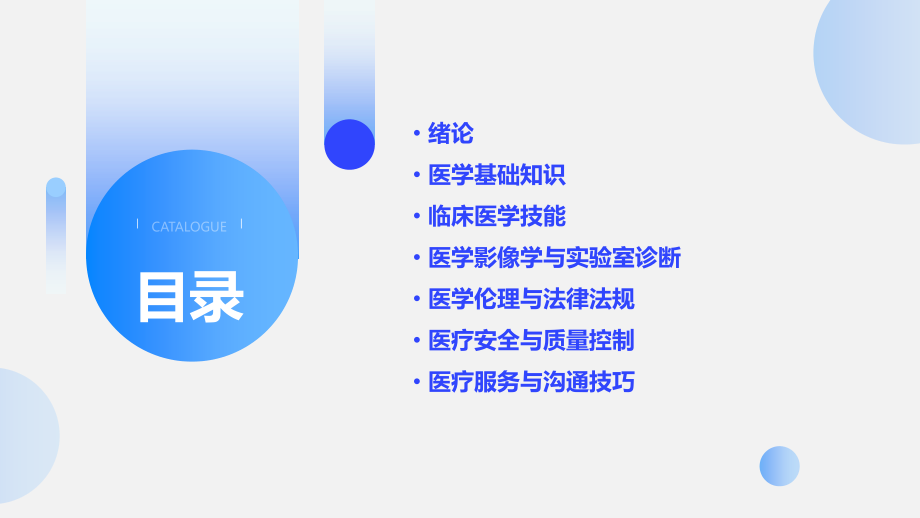 CATALOGUE

目录

• 绪论
• 医学基础知识
• 临床医学技能
• 医学影像学与实验室诊断
• 医学伦理与法律法规
• 医疗安全与质量控制
• 医疗服务与沟通技巧